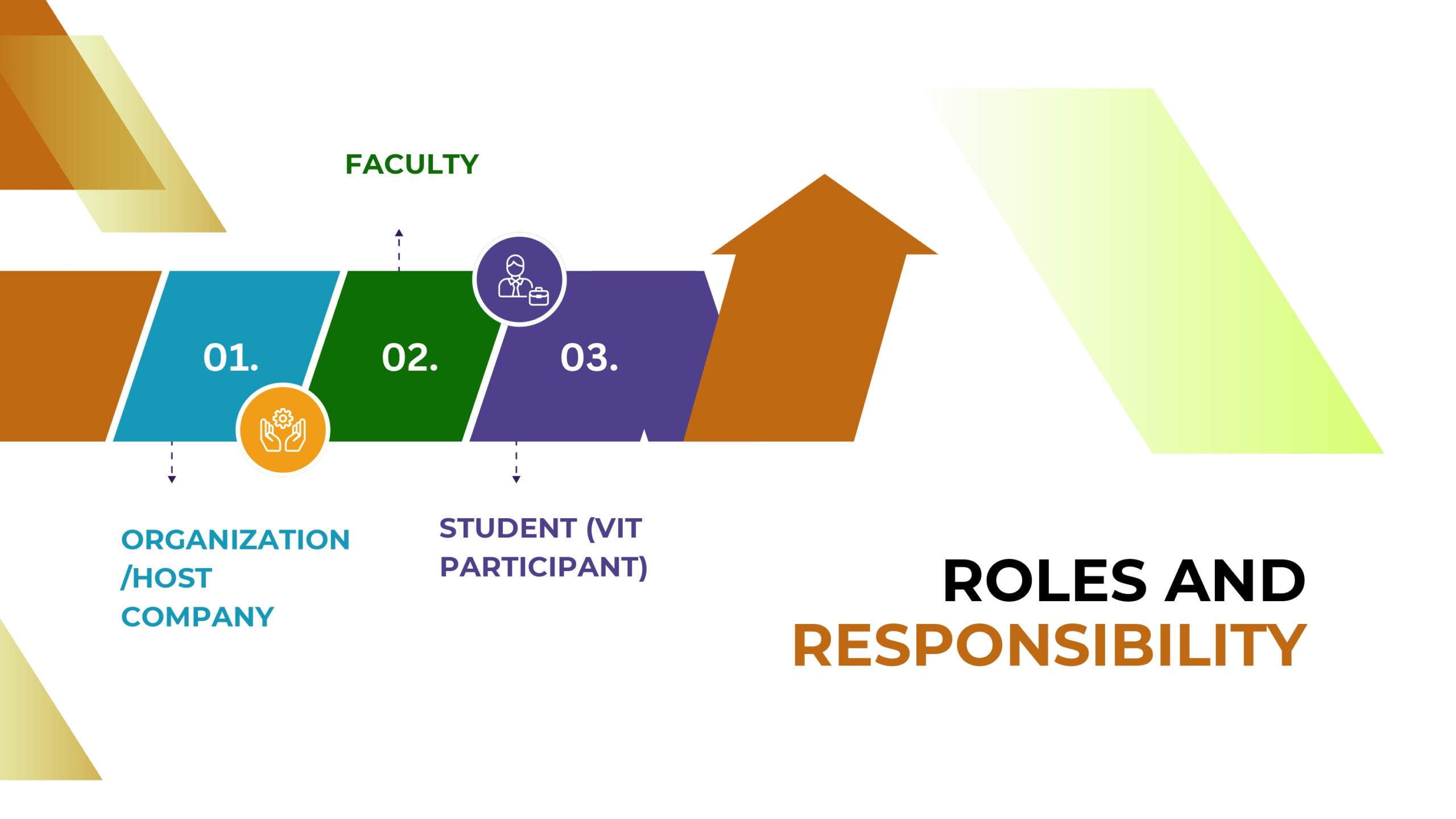 FACULTY

01.

02.

03.

ORGANIZATION /HOST COMPANY

STUDENT (VIT PARTICIPANT)

ROLES AND RESPONSIBILITY